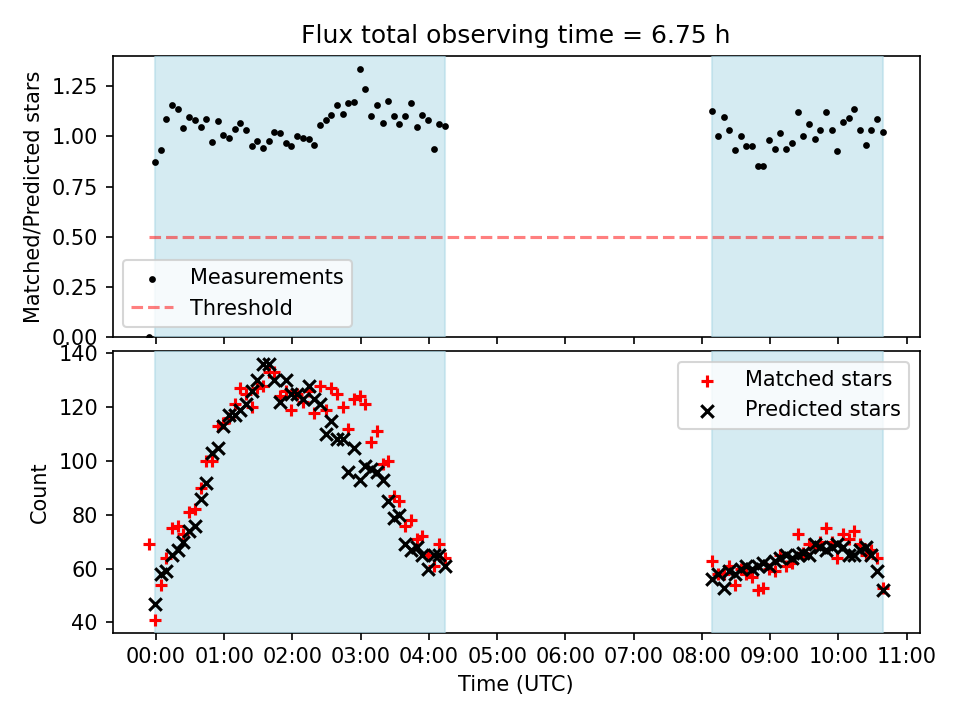 Flux total observing time = 6.75 h

Matched/Predicted stars

1.25
1.00
0.75
0.50
0.25
0.00

Measurements
Threshold

Count

140
120
100
80
60
40

Matched stars
Predicted stars

00:00 01:00 02:00 03:00 04:00 05:00 06:00 07:00 08:00 09:00 10:00 11:00

Time (UTC)